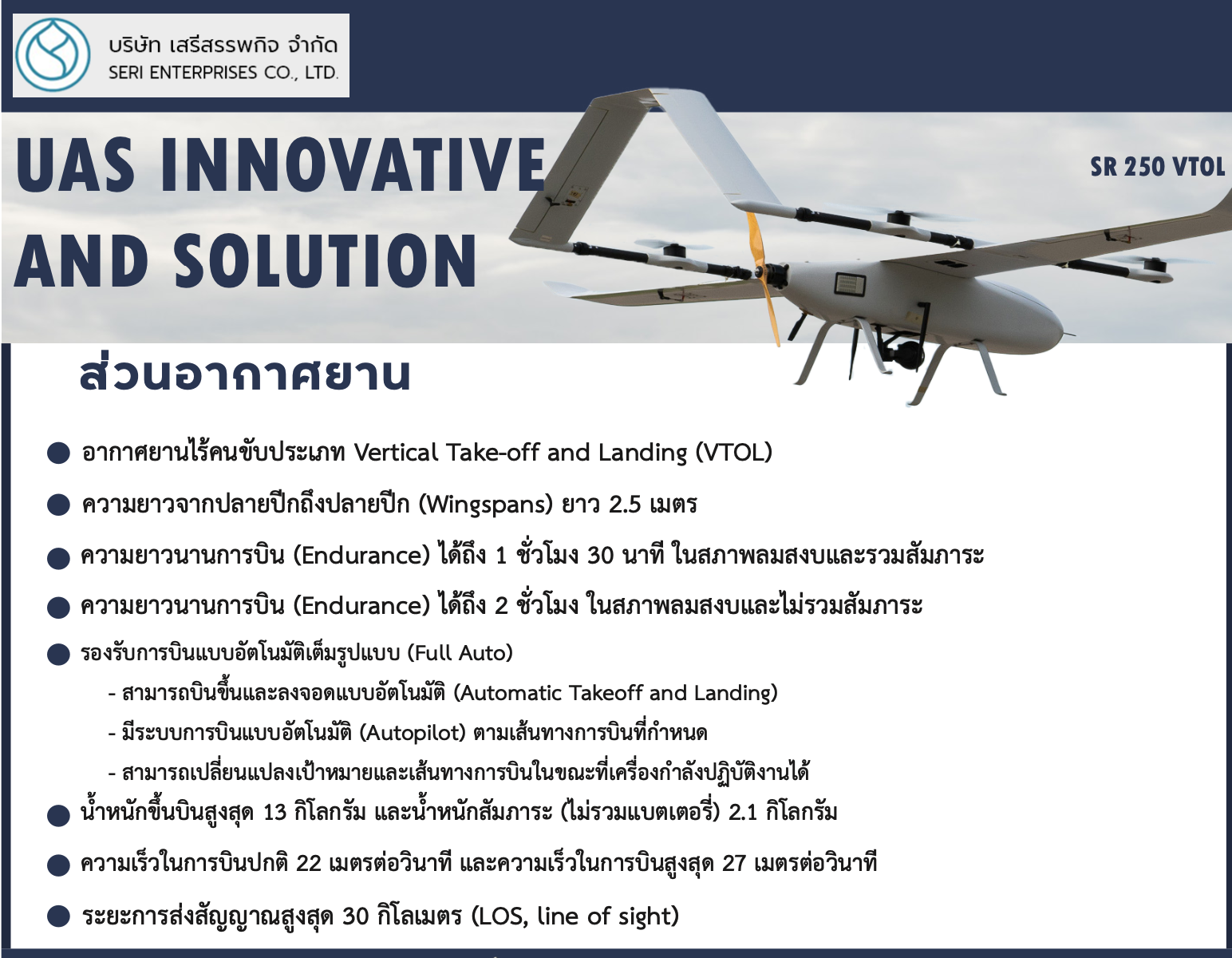 บริษัท เสรีสรรพกิจ จำกัด
SERI ENTERPRISES CO., LTD.

UAS INNOVATIVE AND SOLUTION

SR 250 VTOL

ส่วนอากาศยาน

● อากาศยานไร้คนขับประเภท Vertical Take-off and Landing (VTOL)

● ความยาวจากปลายปีกถึงปลายปีก (Wingspans) ยาว 2.5 เมตร

● ความยาวนานการบิน (Endurance) ได้ถึง 1 ชั่วโมง 30 นาที ในสภาพลมสงบและรวมสัมภาระ

● ความยาวนานการบิน (Endurance) ได้ถึง 2 ชั่วโมง ในสภาพลมสงบและไม่รวมสัมภาระ

● รองรับการบินแบบอัตโนมัติเต็มรูปแบบ (Full Auto)
- สามารถบินขึ้นและลงจอดแบบอัตโนมัติ (Automatic Takeoff and Landing)
- มีระบบการบินแบบอัตโนมัติ (Autopilot) ตามเส้นทางการบินที่กำหนด
- สามารถเปลี่ยนแปลงเป้าหมายและเส้นทางการบินในขณะที่เครื่องกำลังปฏิบัติงานได้

● น้ำหนักขึ้นบินสูงสุด 13 กิโลกรัม และน้ำหนักสัมภาระ (ไม่รวมแบตเตอรี่) 2.1 กิโลกรัม

● ความเร็วในการบินปกติ 22 เมตรต่อวินาที และความเร็วในการบินสูงสุด 27 เมตรต่อวินาที

● ระยะการส่งสัญญาณสูงสุด 30 กิโลเมตร (LOS, line of sight)